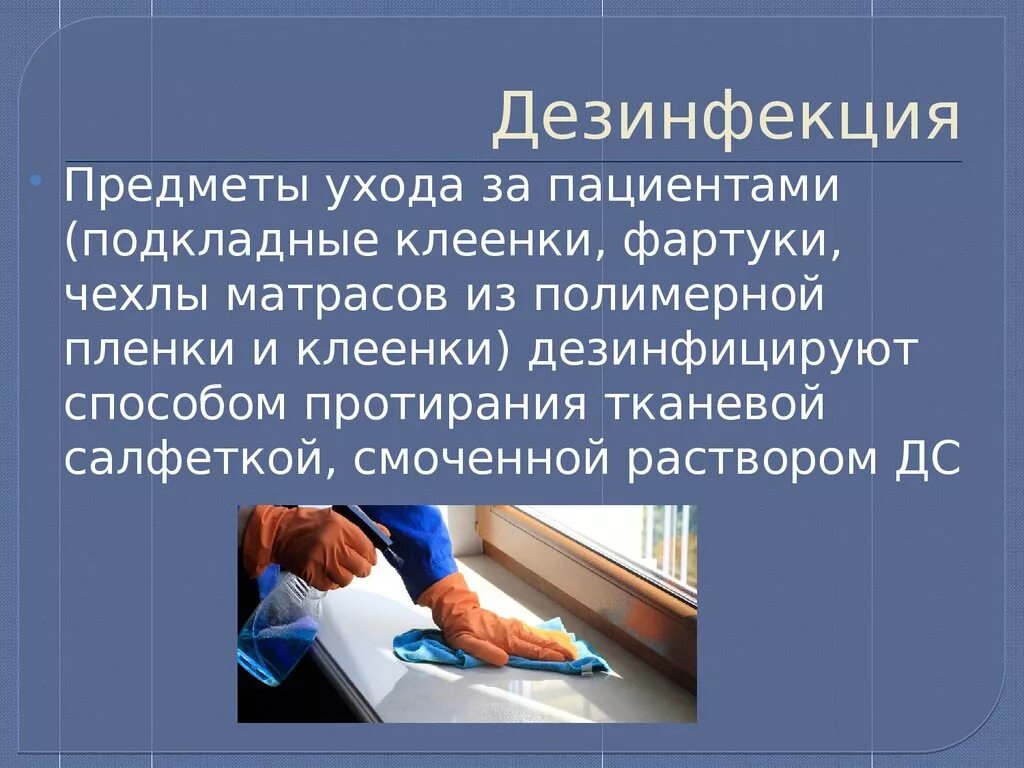 Дезинфекция

Предметы ухода за пациентами (подкладные клеенки, фартуки, чехлы матрасов из полимерной пленки и клеенки) дезинфицируют способом протирания тканевой салфеткой, смоченной раствором ДС